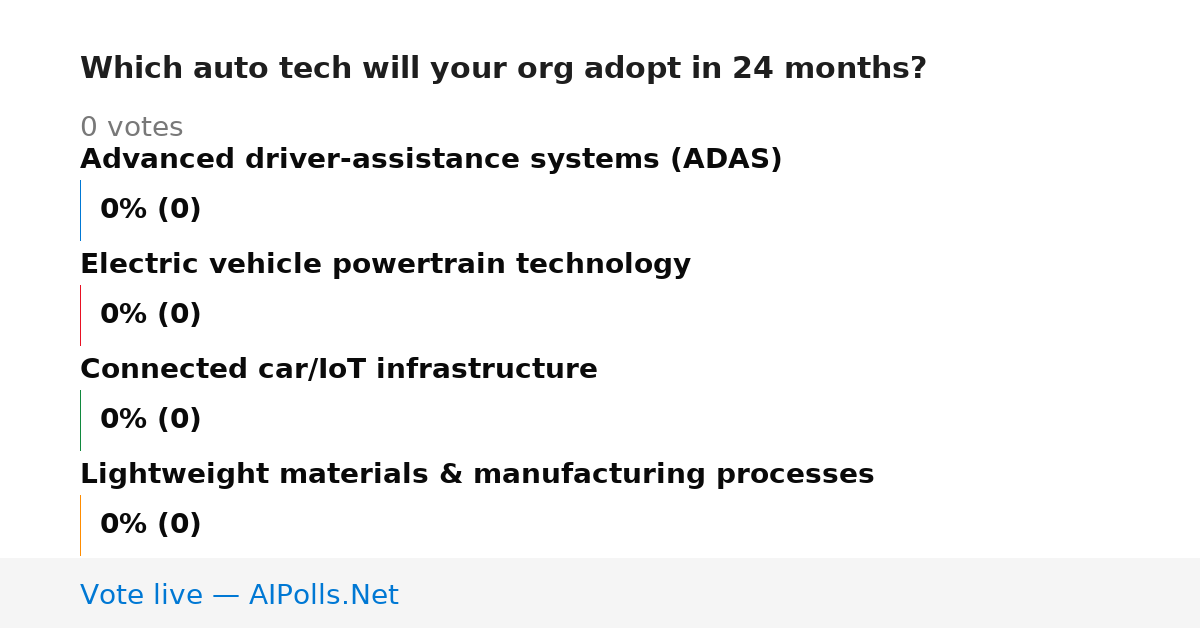 Which auto tech will your org adopt in 24 months?

0 votes

Advanced driver-assistance systems (ADAS)

0% (0)

Electric vehicle powertrain technology

0% (0)

Connected car/IoT infrastructure

0% (0)

Lightweight materials & manufacturing processes

0% (0)

Vote live — AIPolls.Net